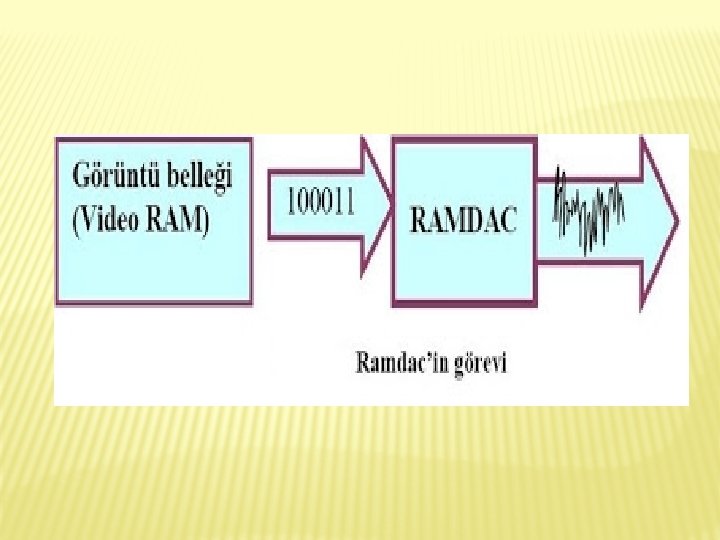 Görüntü belleği (Video RAM)

100011

RAMDAC

Ramdac'in görevi